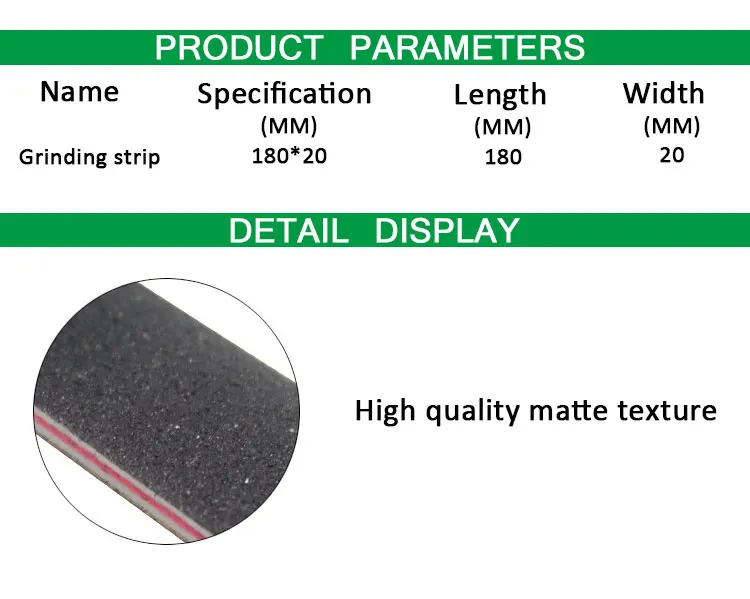 PRODUCT PARAMETERS

| Name | Specification (MM) | Length (MM) | Width (MM) |
|---|---|---|---|
| Grinding strip | 180*20 | 180 | 20 |

DETAIL DISPLAY

High quality matte texture